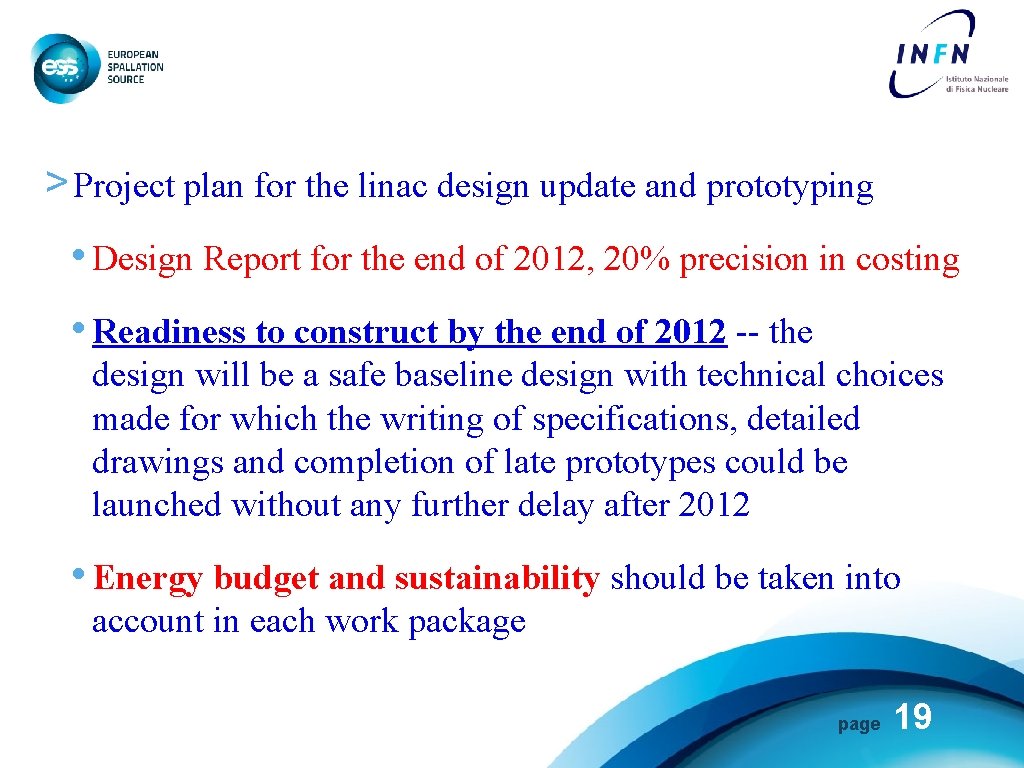 ess EUROPEAN SPALLATION SOURCE

INFN Istituto Nazionale di Fisica Nucleare

> Project plan for the linac design update and prototyping

• Design Report for the end of 2012, 20% precision in costing

• Readiness to construct by the end of 2012 -- the design will be a safe baseline design with technical choices made for which the writing of specifications, detailed drawings and completion of late prototypes could be launched without any further delay after 2012

• Energy budget and sustainability should be taken into account in each work package

page 19